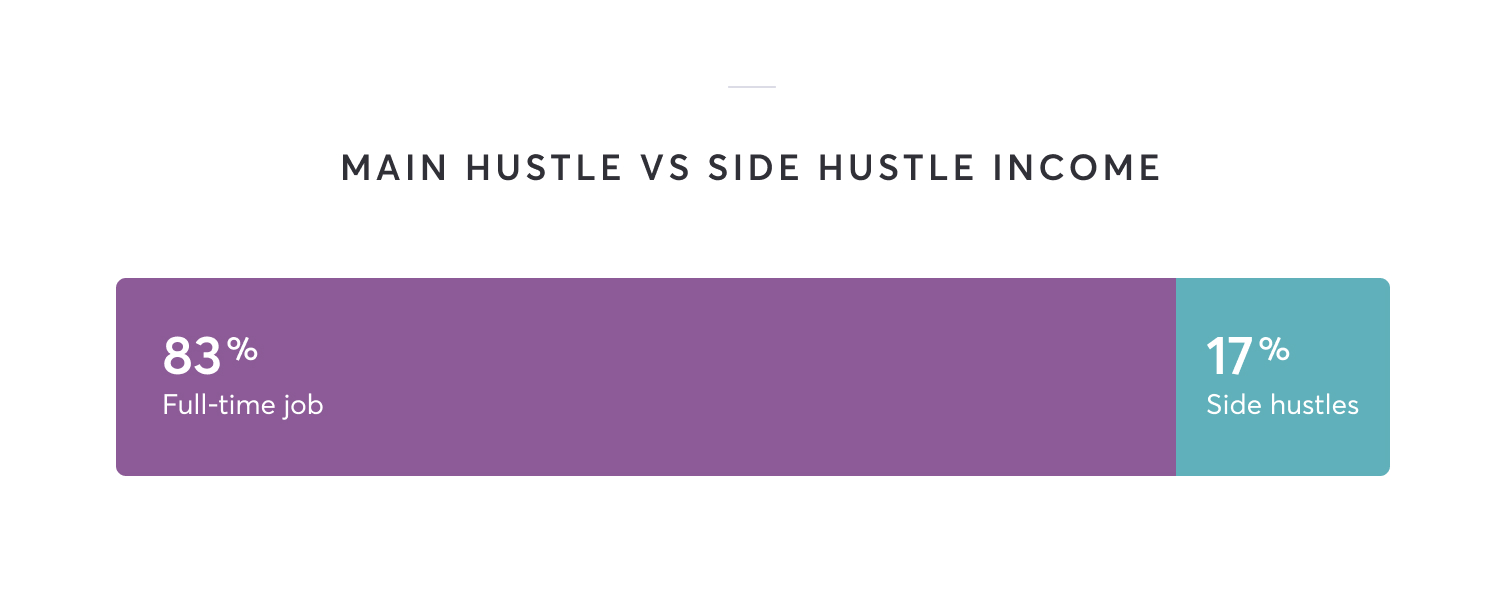 MAIN HUSTLE VS SIDE HUSTLE INCOME

83%
Full-time job

17%
Side hustles